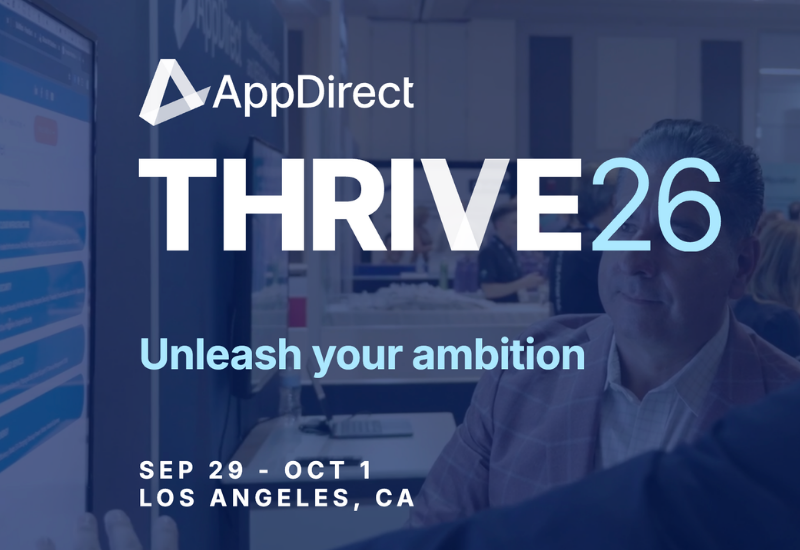 AppDirect

THRIVE26

Unleash your ambition

SEP 29 - OCT 1
LOS ANGELES, CA